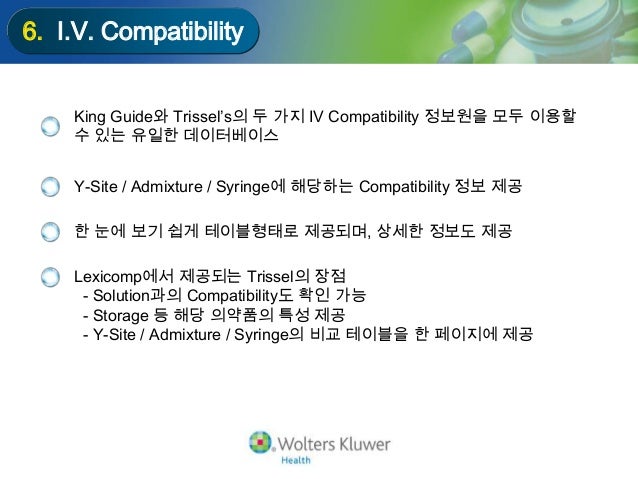 6. I.V. Compatibility

King Guide와 Trissel's의 두 가지 IV Compatibility 정보원을 모두 이용할 수 있는 유일한 데이터베이스

Y-Site / Admixture / Syringe에 해당하는 Compatibility 정보 제공

한 눈에 보기 쉽게 테이블형태로 제공되며, 상세한 정보도 제공

Lexicomp에서 제공되는 Trissel의 장점
- Solution과의 Compatibility도 확인 가능
- Storage 등 해당 의약품의 특성 제공
- Y-Site / Admixture / Syringe의 비교 테이블을 한 페이지에 제공

Wolters Kluwer
Health